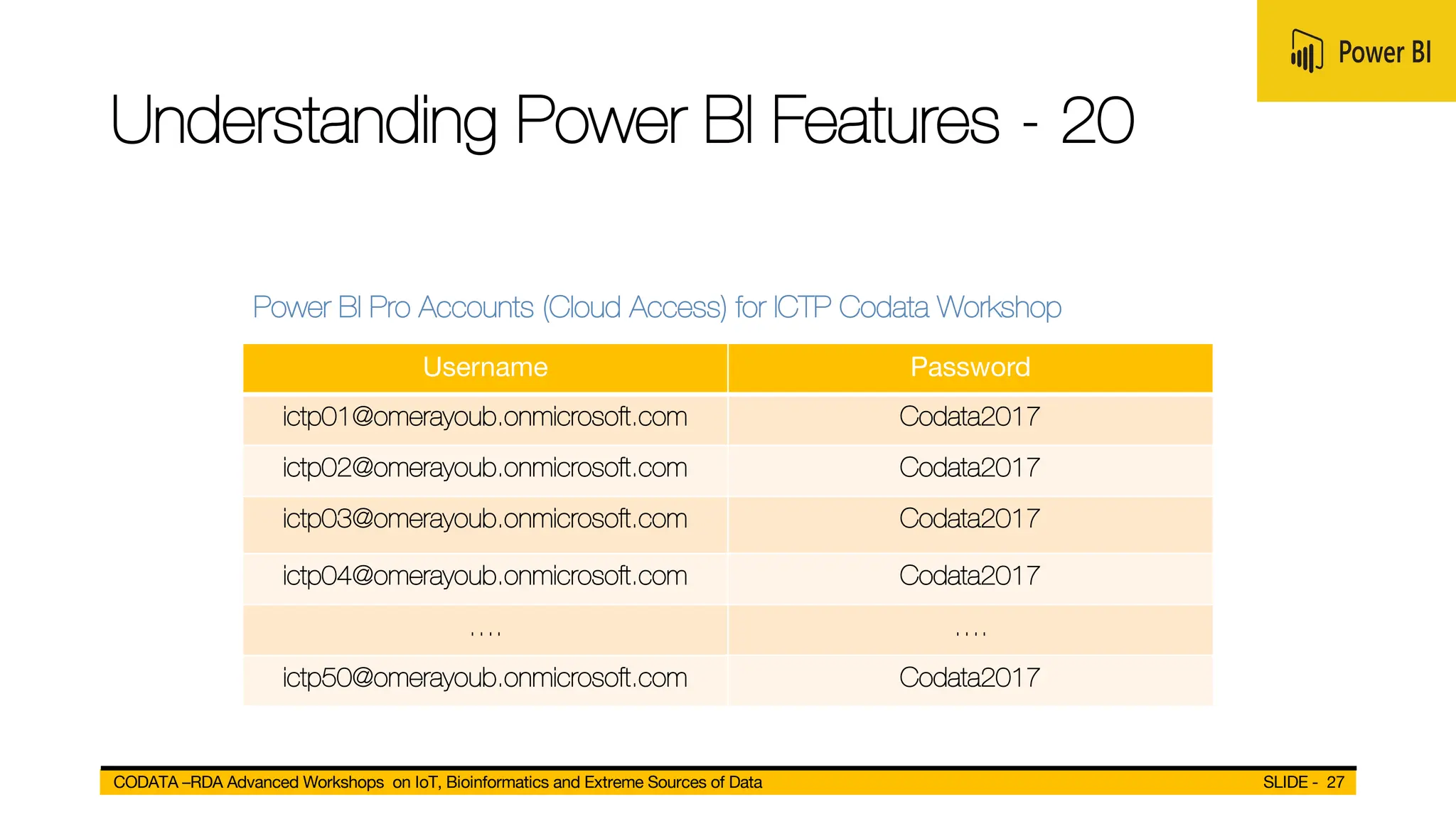 Power BI

Understanding Power BI Features - 20

Power BI Pro Accounts (Cloud Access) for ICTP Codata Workshop

| Username | Password |
|---|---|
| ictp01@omerayoub.onmicrosoft.com | Codata2017 |
| ictp02@omerayoub.onmicrosoft.com | Codata2017 |
| ictp03@omerayoub.onmicrosoft.com | Codata2017 |
| ictp04@omerayoub.onmicrosoft.com | Codata2017 |
| .... | .... |
| ictp50@omerayoub.onmicrosoft.com | Codata2017 |

CODATA –RDA Advanced Workshops on IoT, Bioinformatics and Extreme Sources of Data

SLIDE - 27